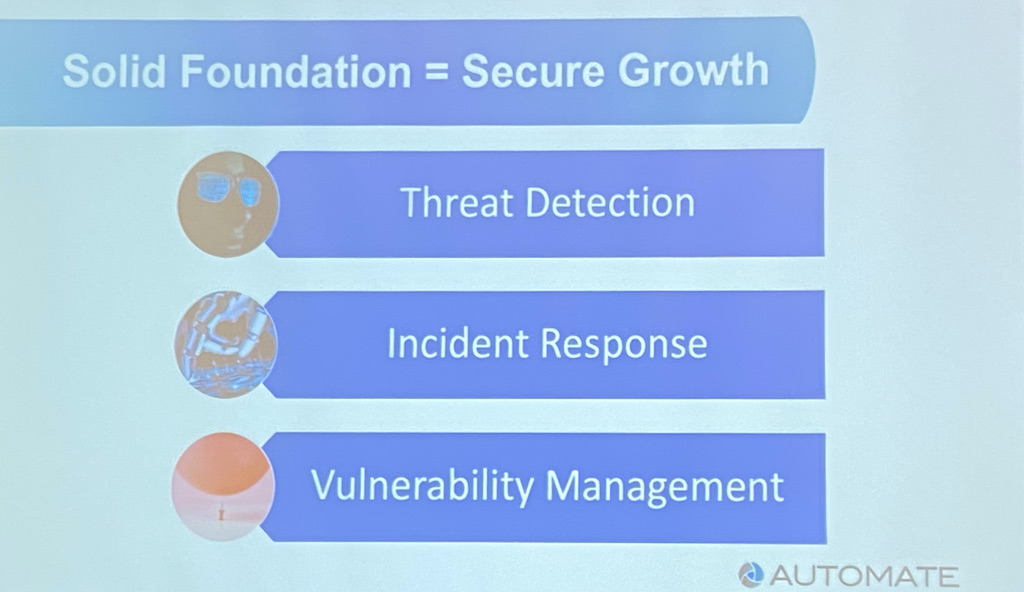 Solid Foundation = Secure Growth

Threat Detection

Incident Response

Vulnerability Management

AUTOMATE